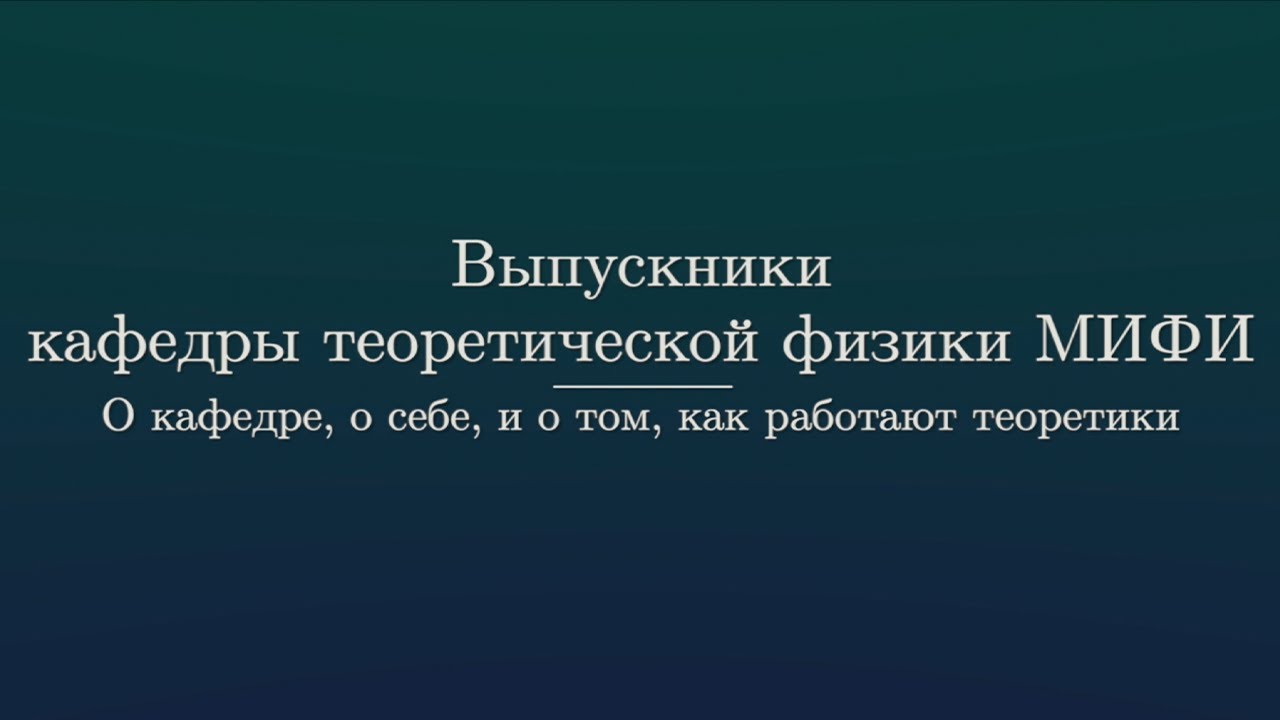 Выпускники
кафедры теоретической физики МИФИ

О кафедре, о себе, и о том, как работают теоретики